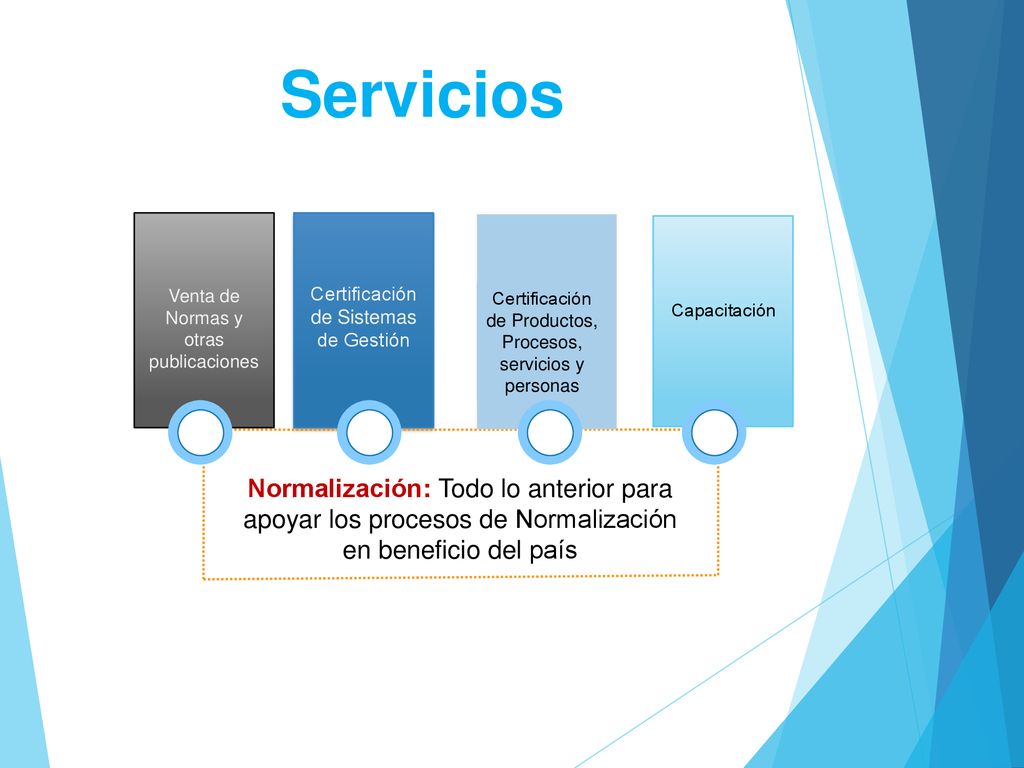 Servicios

Venta de Normas y otras publicaciones

Certificación de Sistemas de Gestión

Certificación de Productos, Procesos, servicios y personas

Capacitación

Normalización: Todo lo anterior para apoyar los procesos de Normalización en beneficio del país